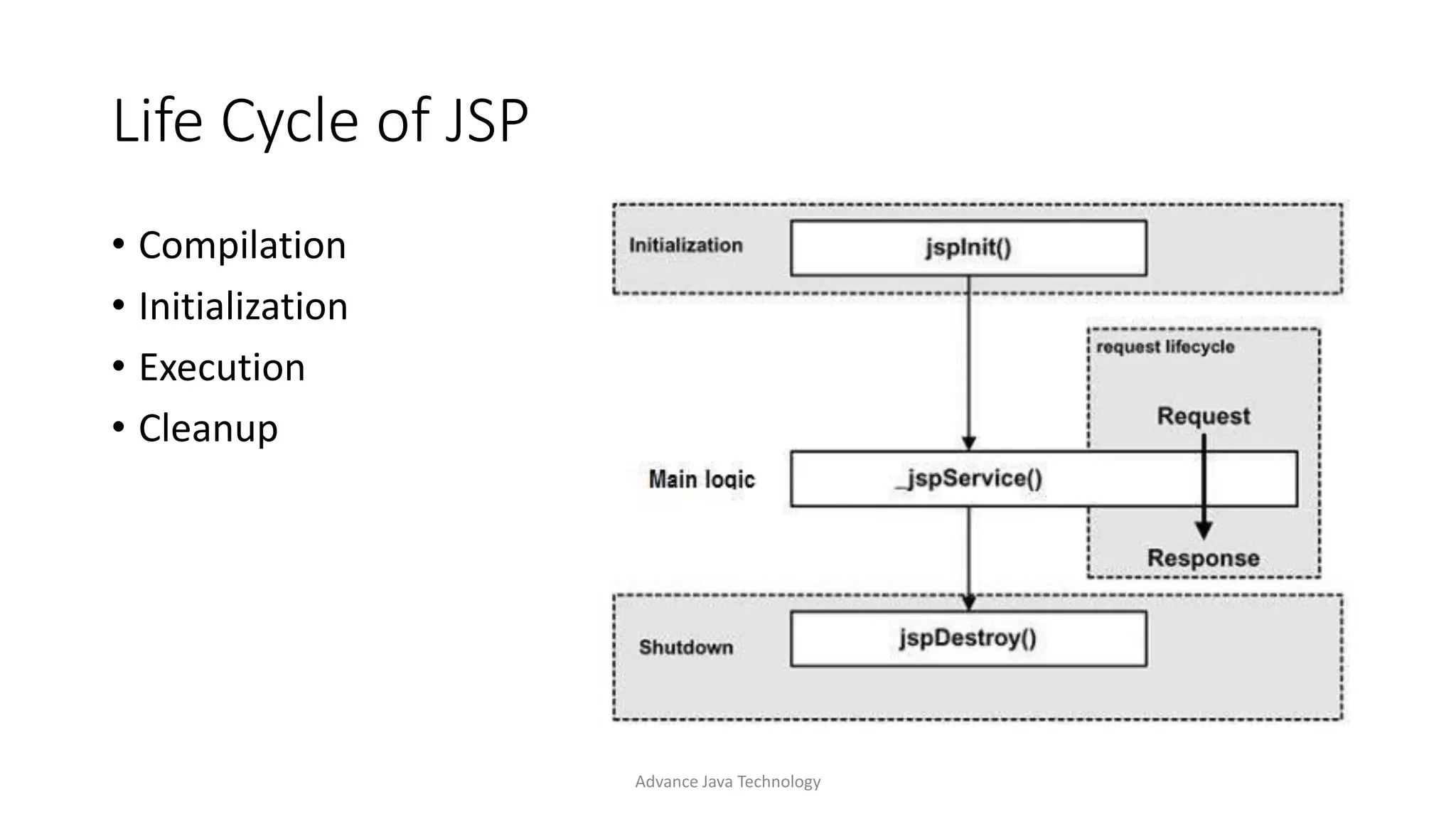 Life Cycle of JSP

• Compilation
• Initialization
• Execution
• Cleanup

Initialization
jspInit()
request lifecycle
Request
Main logic
_jspService()
Response
Shutdown
jspDestroy()

Advance Java Technology